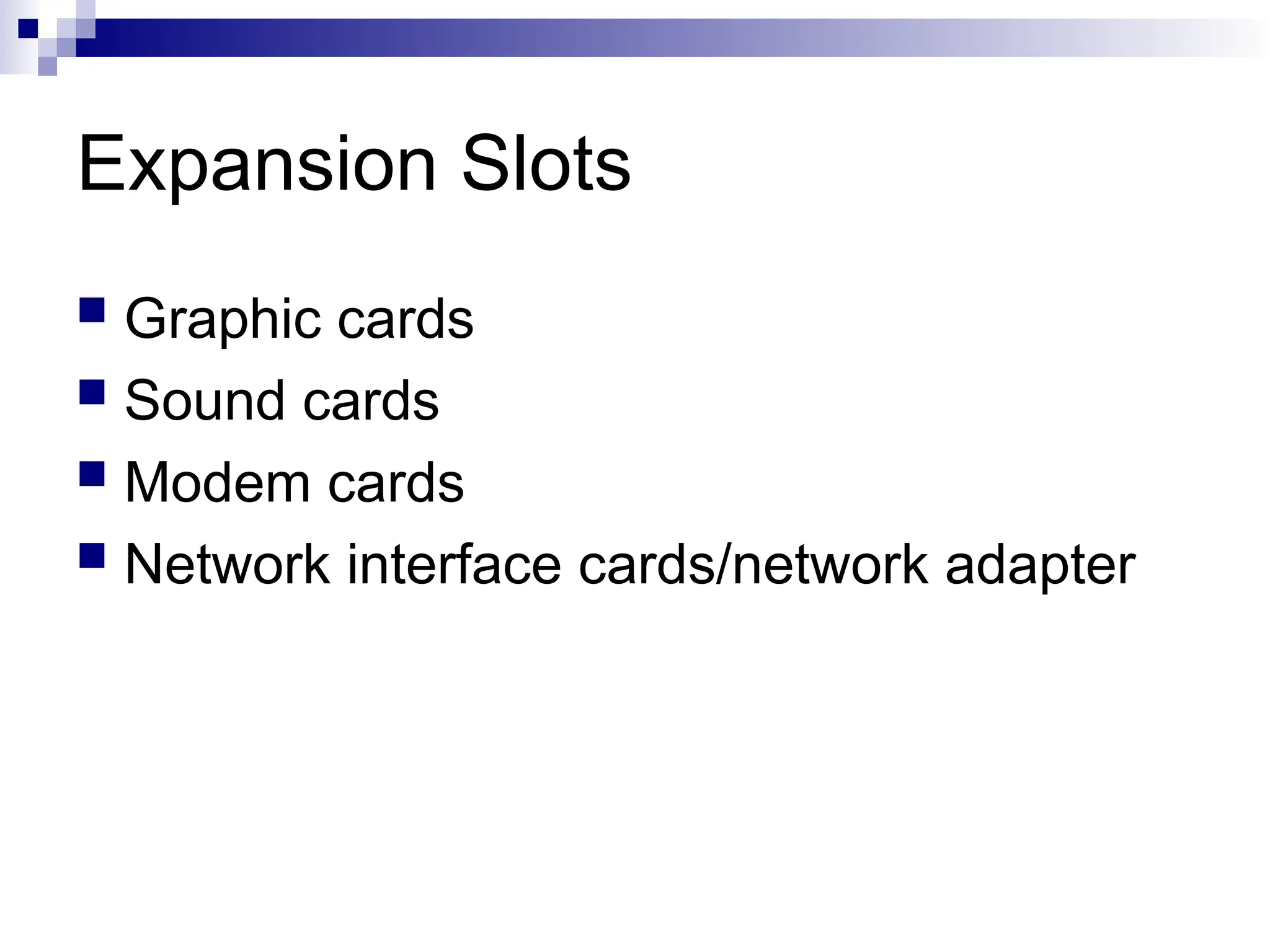 Expansion Slots

- Graphic cards
- Sound cards
- Modem cards
- Network interface cards/network adapter